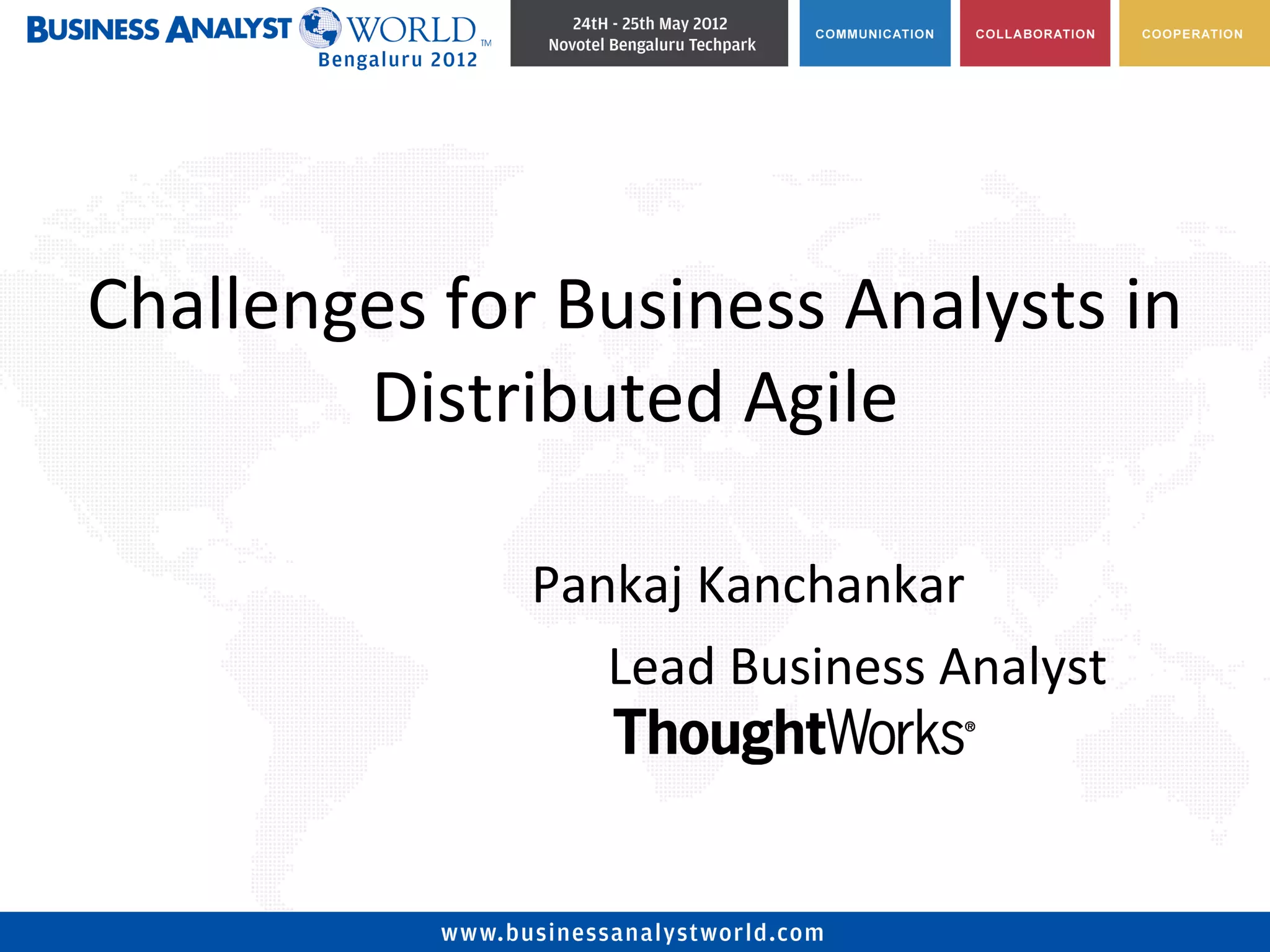 BUSINESS ANALYST WORLD™
Bengaluru 2012

24tH - 25th May 2012
Novotel Bengaluru Techpark

COMMUNICATION

COLLABORATION

COOPERATION

Challenges for Business Analysts in Distributed Agile

Pankaj Kanchankar

Lead Business Analyst

ThoughtWorks®

www.businessanalystworld.com